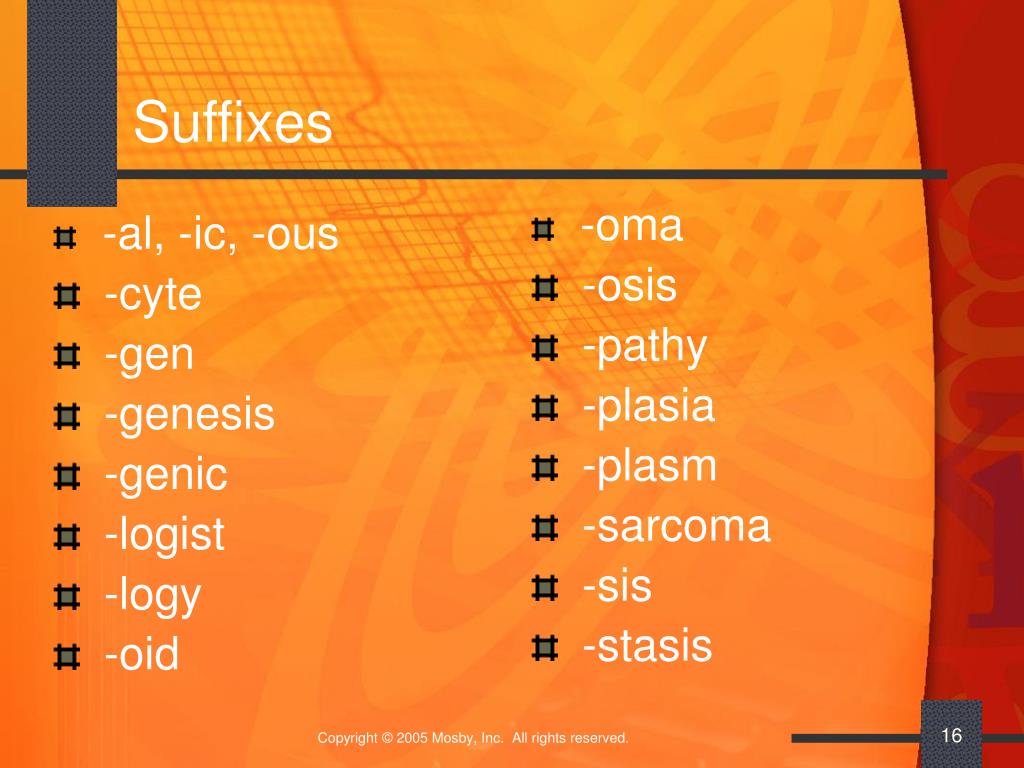 Suffixes

-al, -ic, -ous
-cyte
-gen
-genesis
-genic
-logist
-logy
-oid

-oma
-osis
-pathy
-plasia
-plasm
-sarcoma
-sis
-stasis

Copyright © 2005 Mosby, Inc. All rights reserved.

16